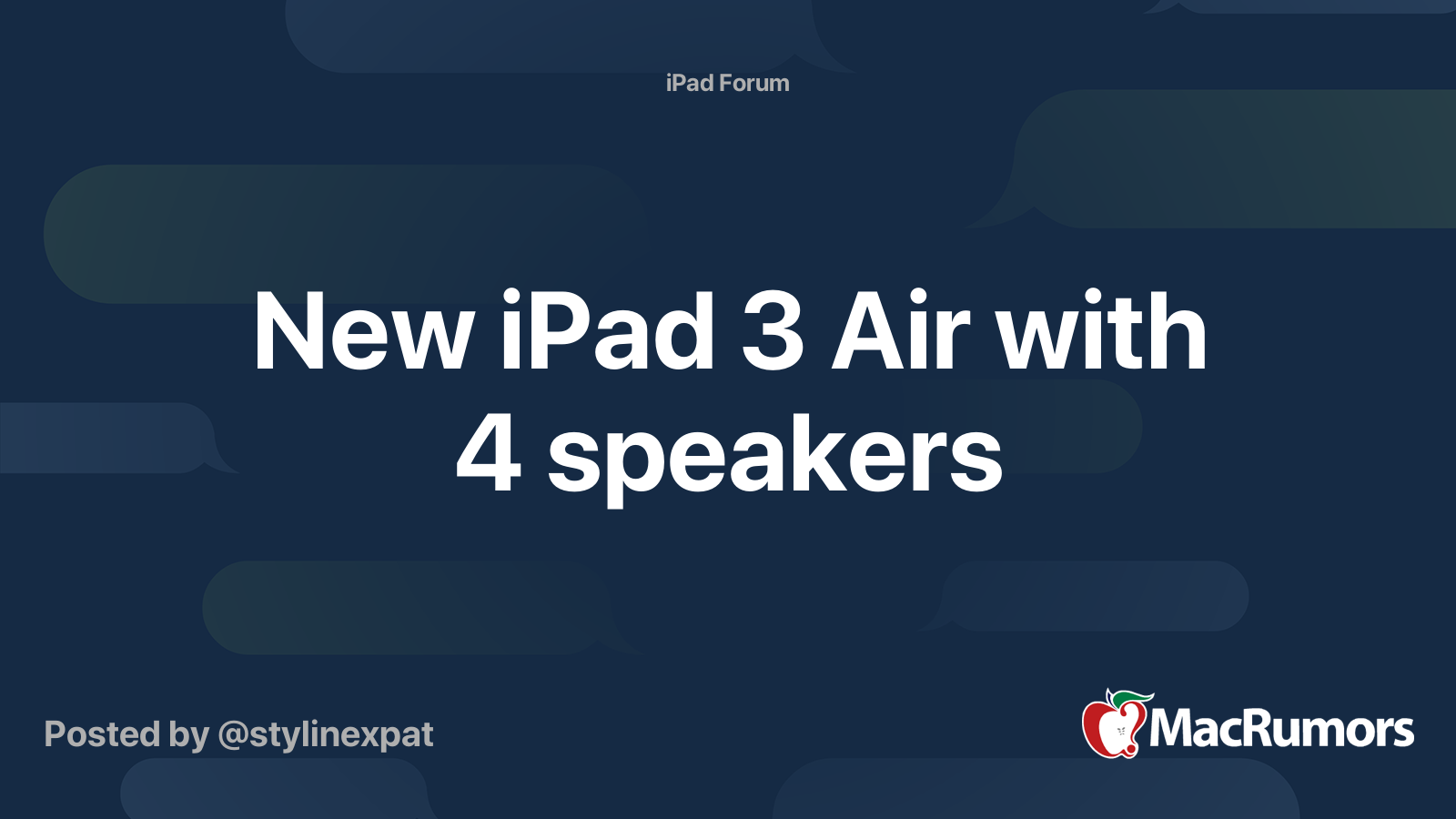 iPad Forum

New iPad 3 Air with 4 speakers

Posted by @stylinexpat

MacRumors